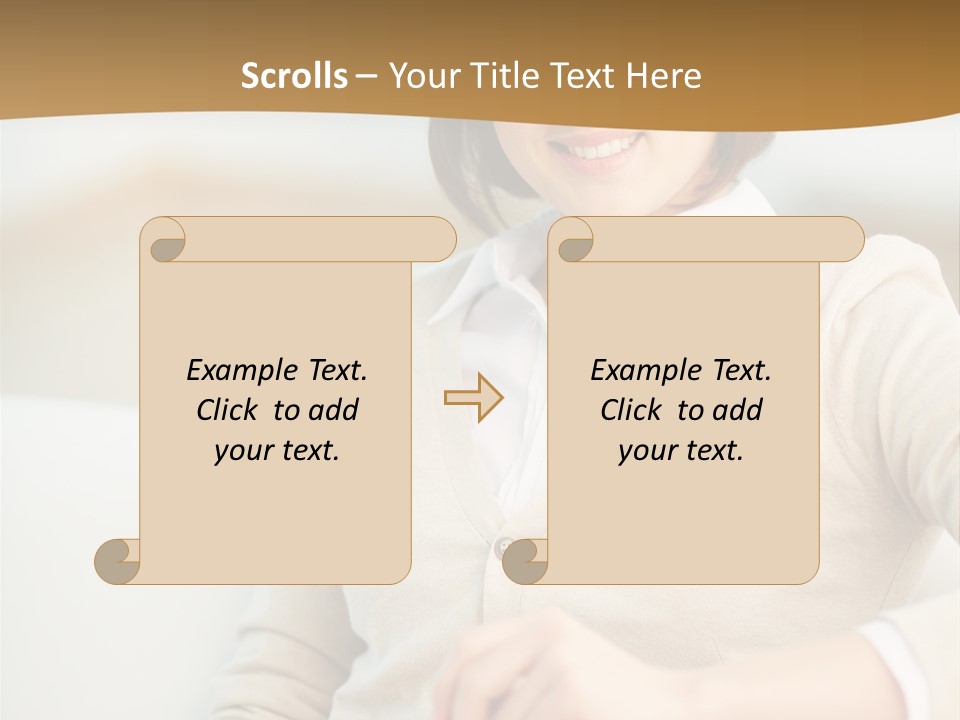 Scrolls – Your Title Text Here

Example Text. Click to add your text.

Example Text. Click to add your text.